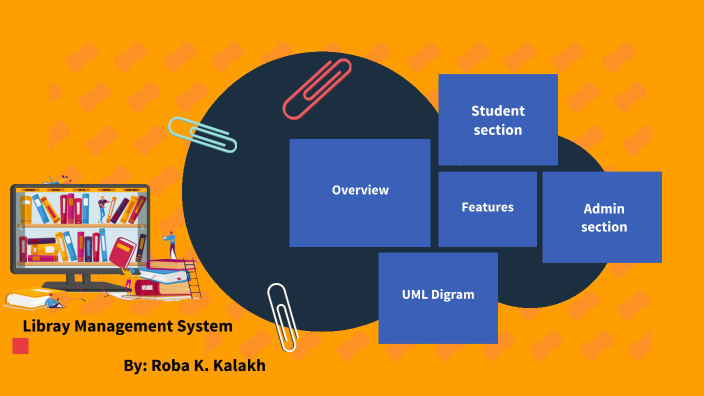 Student section

Overview

Features

Admin section

UML Digram

Libray Management System

By: Roba K. Kalakh